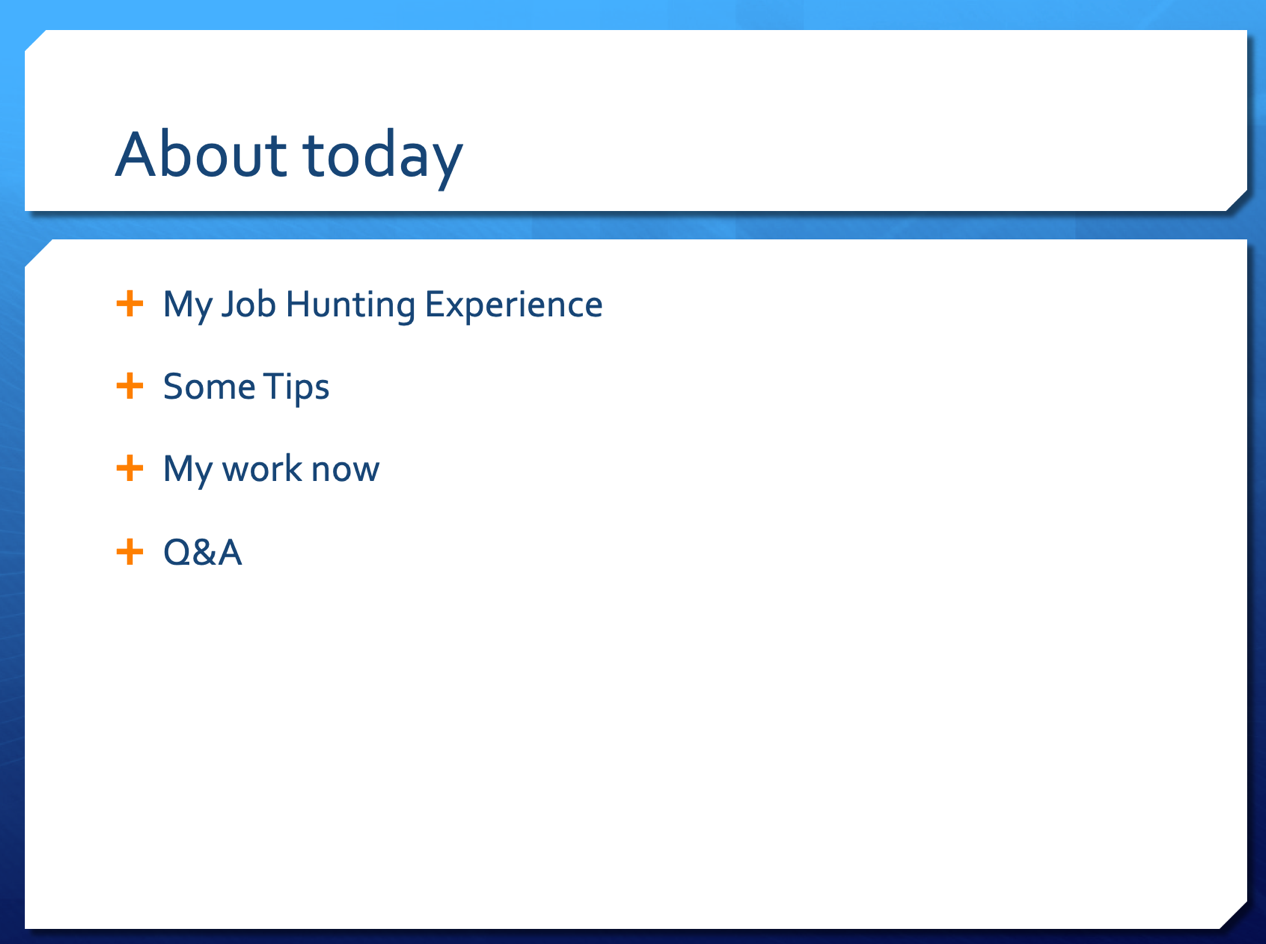 About today

+ My Job Hunting Experience

+ Some Tips

+ My work now

+ Q&A